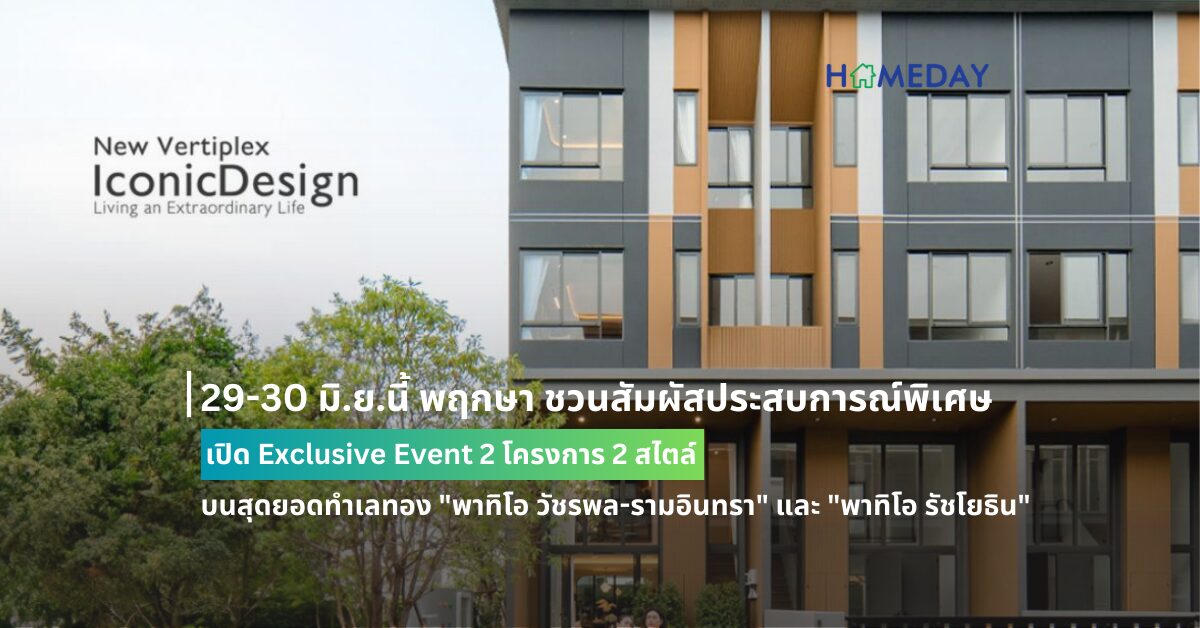 HOMEDAY

New Vertiplex
IconicDesign
Living an Extraordinary Life

29-30 มิ.ย.นี้ พฤกษา ชวนสัมผัสประสบการณ์พิเศษ

เปิด Exclusive Event 2 โครงการ 2 สไตล์

บนสุดยอดทำเลทอง "พาทิโอ วัชรพล-รามอินทรา" และ "พาทิโอ รัชโยธิน"